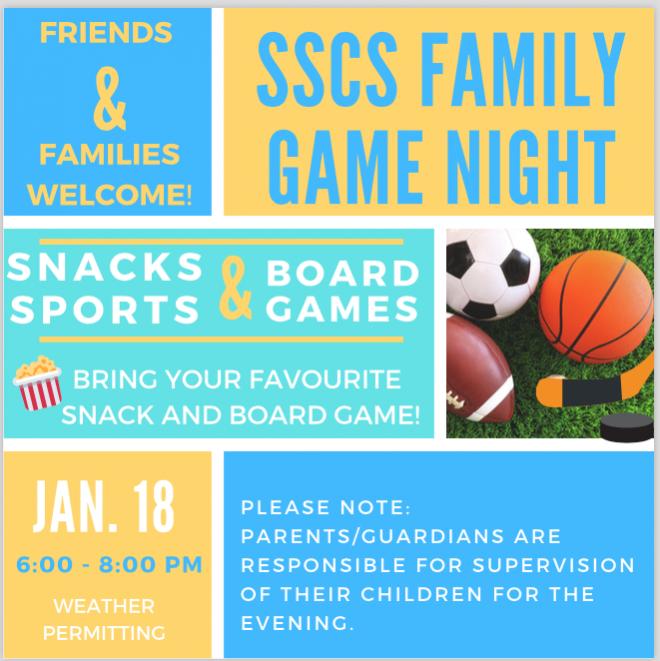 FRIENDS
&
FAMILIES
WELCOME!

SSCS FAMILY
GAME NIGHT

SNACKS
SPORTS
&
BOARD
GAMES

BRING YOUR FAVOURITE SNACK AND BOARD GAME!

JAN. 18
6:00 - 8:00 PM
WEATHER PERMITTING

PLEASE NOTE:
PARENTS/GUARDIANS ARE RESPONSIBLE FOR SUPERVISION OF THEIR CHILDREN FOR THE EVENING.